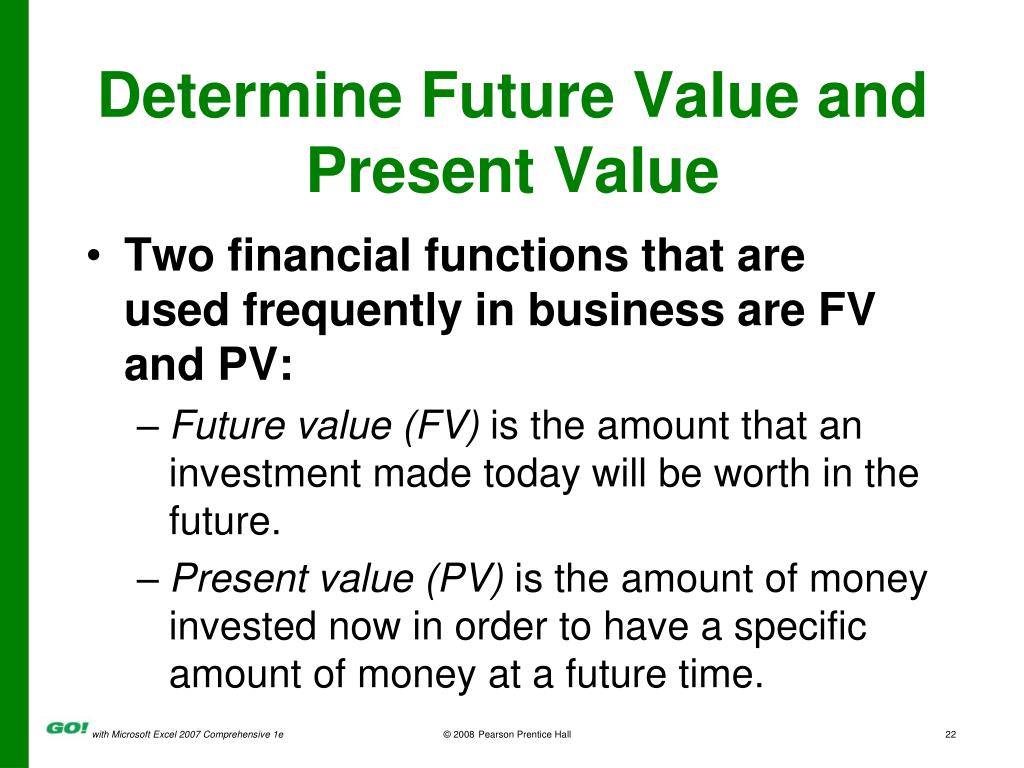 Determine Future Value and Present Value

• Two financial functions that are used frequently in business are FV and PV:

– Future value (FV) is the amount that an investment made today will be worth in the future.

– Present value (PV) is the amount of money invested now in order to have a specific amount of money at a future time.

GO! with Microsoft Excel 2007 Comprehensive 1e

© 2008 Pearson Prentice Hall

22